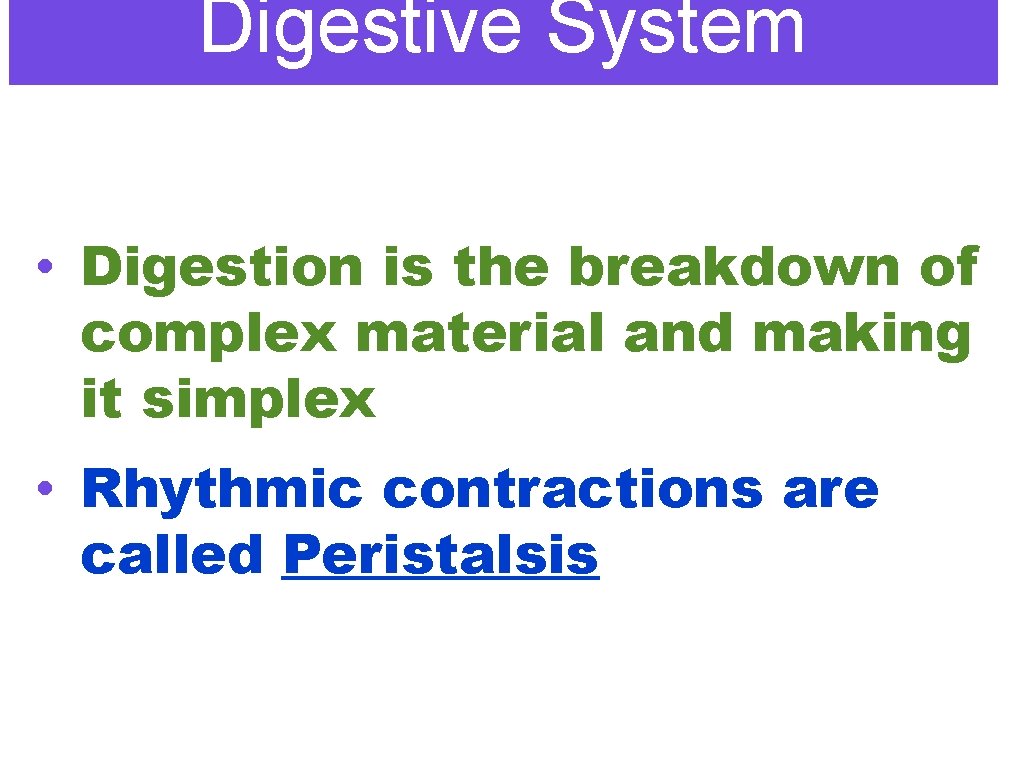 Digestive System

• Digestion is the breakdown of complex material and making it simplex

• Rhythmic contractions are called Peristalsis